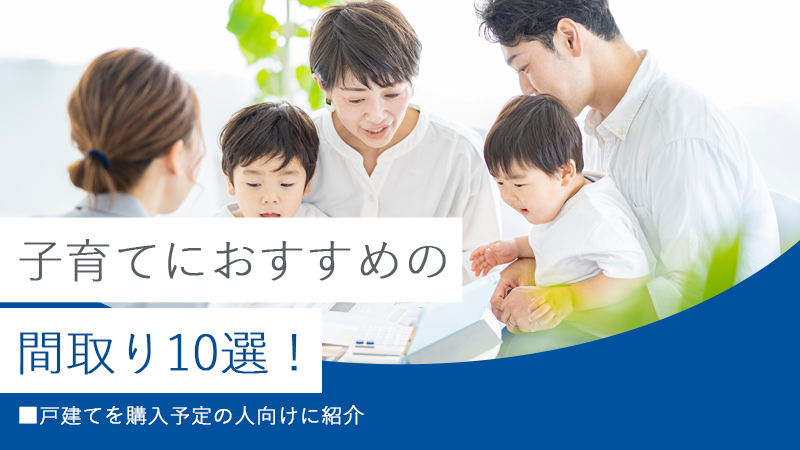 子育てにおすすめの

間取り10選！

■戸建てを購入予定の人向けに紹介